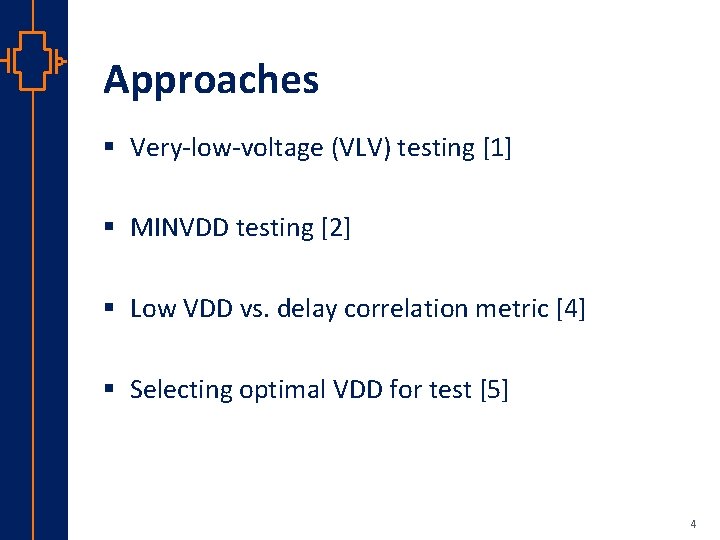 Approaches

▪ Very-low-voltage (VLV) testing [1]

▪ MINVDD testing [2]

▪ Low VDD vs. delay correlation metric [4]

▪ Selecting optimal VDD for test [5]

4